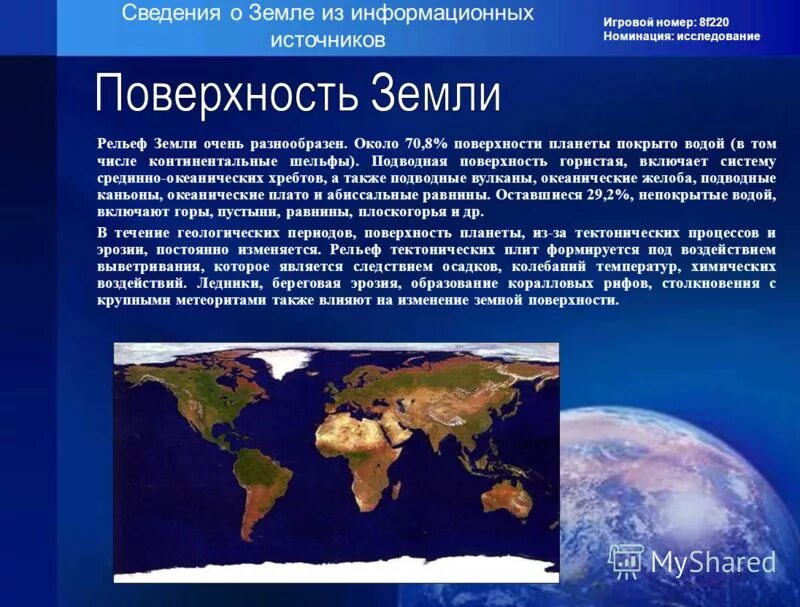 Сведения о Земле из информационных источников

Игровой номер: 8f220
Номинация: исследование

Поверхность Земли

Рельеф Земли очень разнообразен. Около 70,8% поверхности планеты покрыто водой (в том числе континентальные шельфы). Подводная поверхность гористая, включает систему срединно-океанических хребтов, а также подводные вулканы, океанические желоба, подводные каньоны, океанические плато и абиссальные равнины. Оставшиеся 29,2%, непокрытые водой, включают горы, пустыни, равнины, плоскогорья и др.

В течение геологических периодов, поверхность планеты, из-за тектонических процессов и эрозии, постоянно изменяется. Рельеф тектонических плит формируется под воздействием выветривания, которое является следствием осадков, колебаний температур, химических воздействий. Ледники, береговая эрозия, образование коралловых рифов, столкновения с крупными метеоритами также влияют на изменение земной поверхности.

MyShared